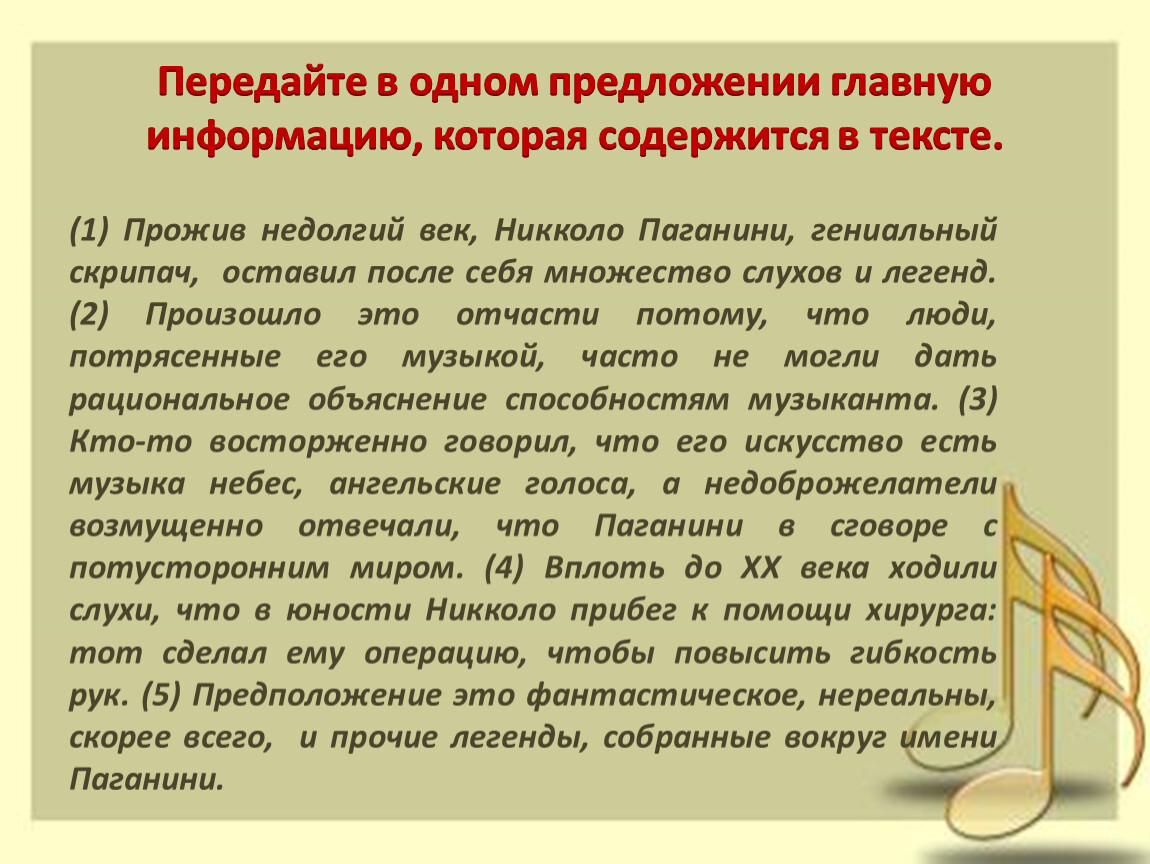 Передайте в одном предложении главную информацию, которая содержится в тексте.

(1) Прожив недолгий век, Никколо Паганини, гениальный скрипач, оставил после себя множество слухов и легенд. (2) Произошло это отчасти потому, что люди, потрясенные его музыкой, часто не могли дать рациональное объяснение способностям музыканта. (3) Кто-то восторженно говорил, что его искусство есть музыка небес, ангельские голоса, а недоброжелатели возмущенно отвечали, что Паганини в сговоре с потусторонним миром. (4) Вплоть до XX века ходили слухи, что в юности Никколо прибег к помощи хирурга: тот сделал ему операцию, чтобы повысить гибкость рук. (5) Предположение это фантастическое, нереальны, скорее всего, и прочие легенды, собранные вокруг имени Паганини.